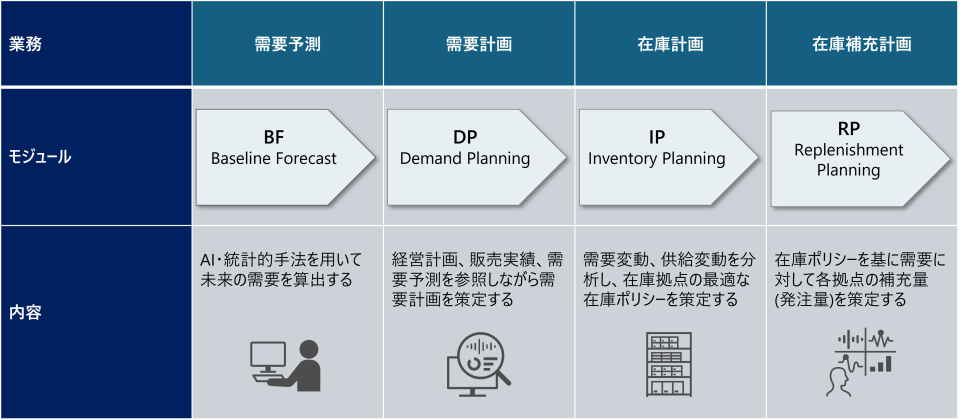 | 業務 | 需要予測 | 需要計画 | 在庫計画 | 在庫補充計画 |
|---|---|---|---|---|
| モジュール | BF Baseline Forecast | DP Demand Planning | IP Inventory Planning | RP Replenishment Planning |
| 内容 | AI・統計的手法を用いて未来の需要を算出する | 経営計画、販売実績、需要予測を参照しながら需要計画を策定する | 需要変動、供給変動を分析し、在庫拠点の最適な在庫ポリシーを策定する | 在庫ポリシーを基に需要に対して各拠点の補充量(発注量)を策定する |